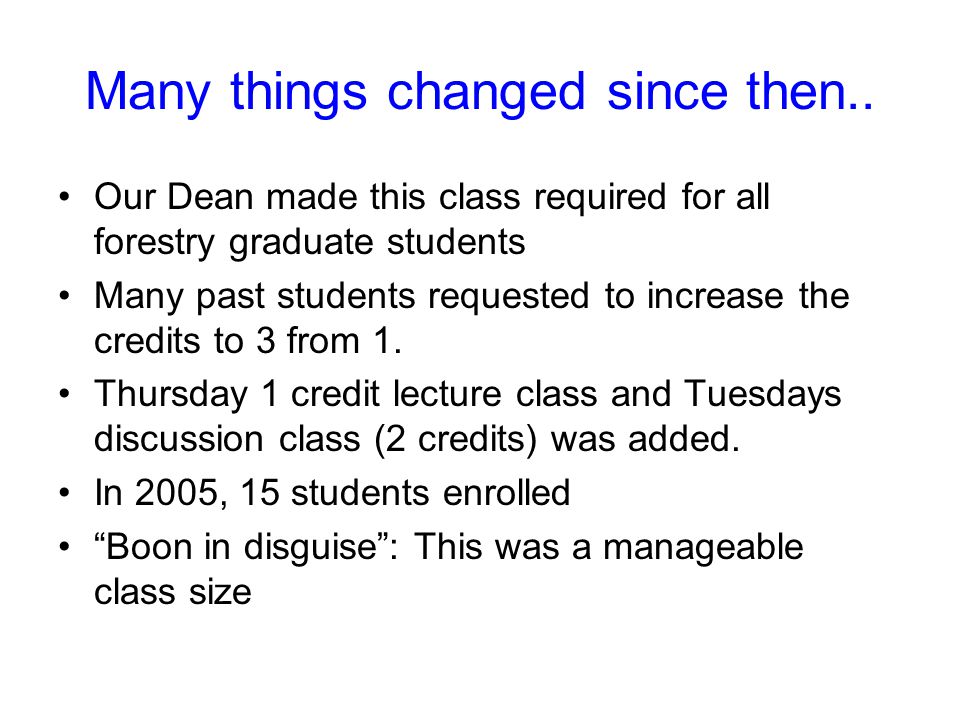 Many things changed since then..

• Our Dean made this class required for all forestry graduate students
• Many past students requested to increase the credits to 3 from 1.
• Thursday 1 credit lecture class and Tuesdays discussion class (2 credits) was added.
• In 2005, 15 students enrolled
• “Boon in disguise”: This was a manageable class size